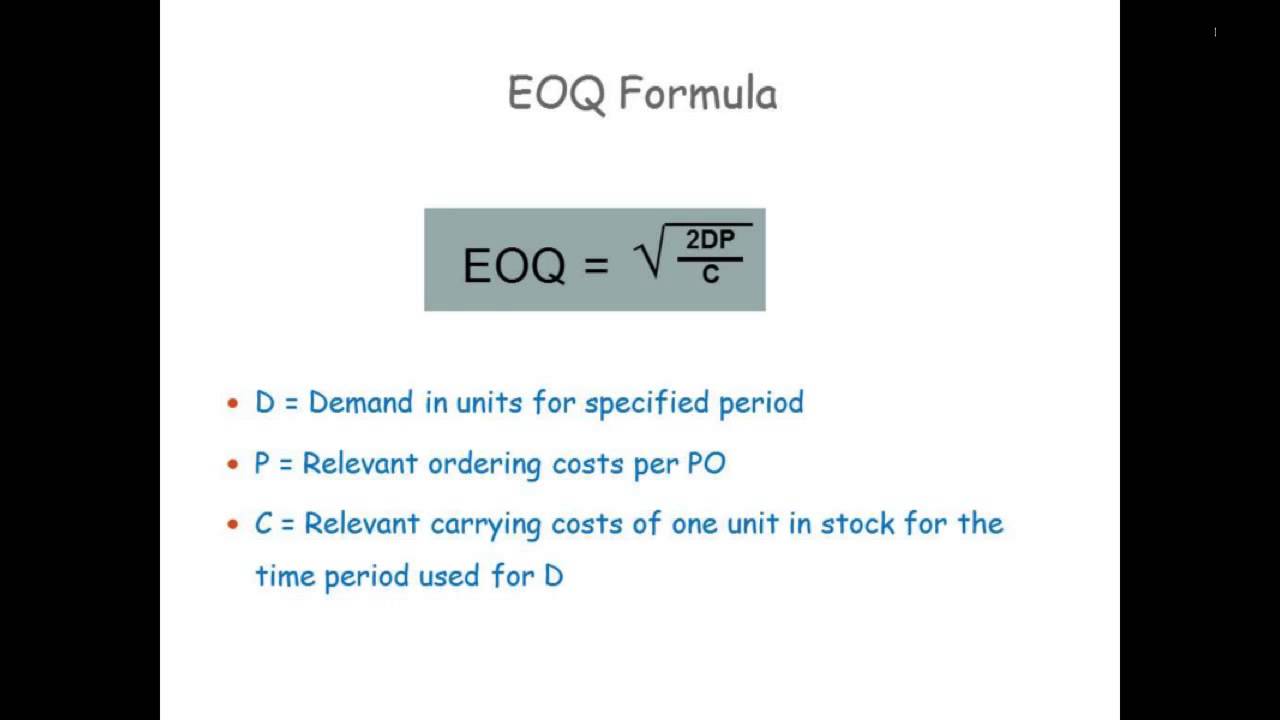 EOQ Formula

$EOQ = \sqrt{\frac{2DP}{C}}$

• D = Demand in units for specified period

• P = Relevant ordering costs per PO

• C = Relevant carrying costs of one unit in stock for the time period used for D